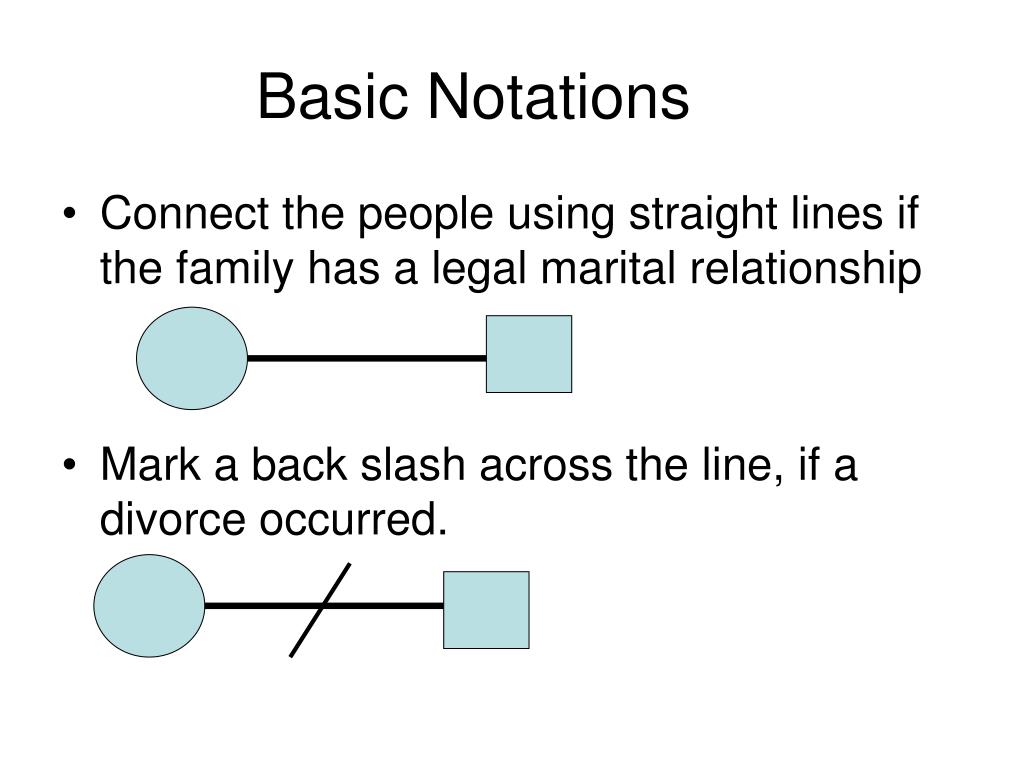 Basic Notations

• Connect the people using straight lines if the family has a legal marital relationship

• Mark a back slash across the line, if a divorce occurred.